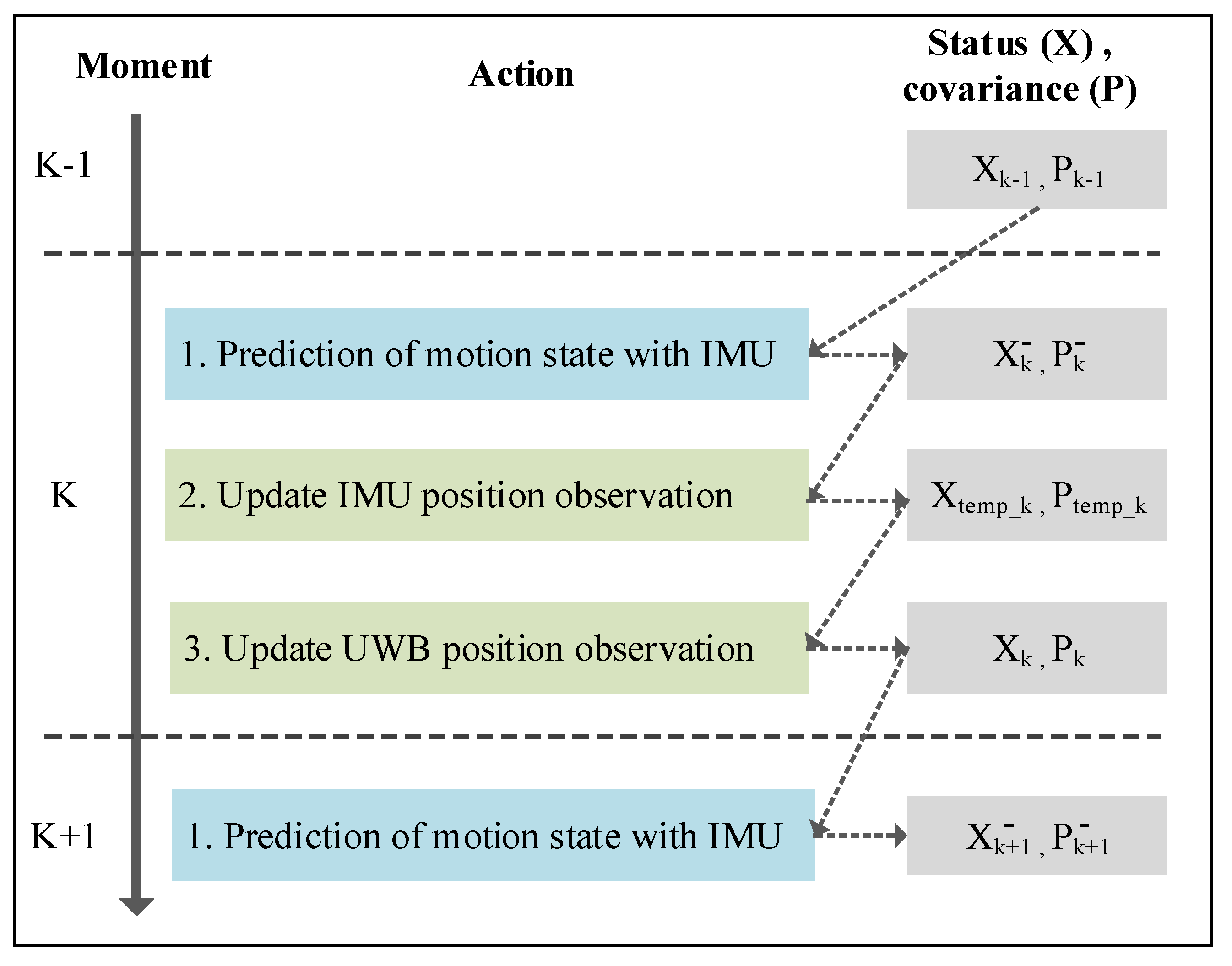 Moment

Action

Status (X) , covariance (P)

K-1

$X_{k-1}$ , $P_{k-1}$

1. Prediction of motion state with IMU

$X_k^-$ , $P_k^-$

K

2. Update IMU position observation

$X_{temp\_k}$ , $P_{temp\_k}$

3. Update UWB position observation

$X_k$ , $P_k$

K+1

1. Prediction of motion state with IMU

$X_{k+1}^-$ , $P_{k+1}^-$